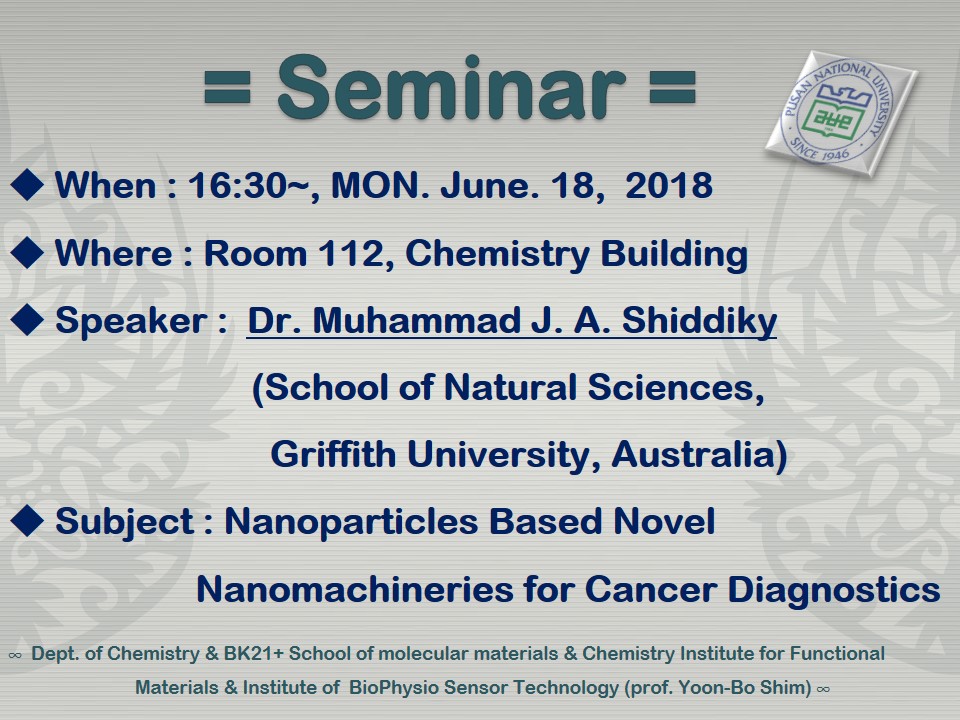 = Seminar =

PUSAN NATIONAL UNIVERSITY SINCE 1946

◆ When : 16:30~, MON. June. 18, 2018

◆ Where : Room 112, Chemistry Building

◆ Speaker : Dr. Muhammad J. A. Shiddiky (School of Natural Sciences, Griffith University, Australia)

◆ Subject : Nanoparticles Based Novel Nanomachineries for Cancer Diagnostics

∞ Dept. of Chemistry & BK21+ School of molecular materials & Chemistry Institute for Functional Materials & Institute of BioPhysio Sensor Technology (prof. Yoon-Bo Shim) ∞